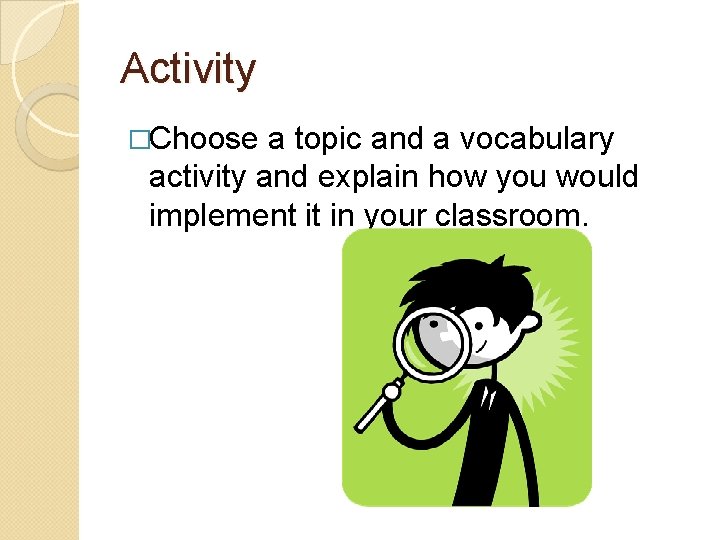 Activity

□Choose a topic and a vocabulary activity and explain how you would implement it in your classroom.